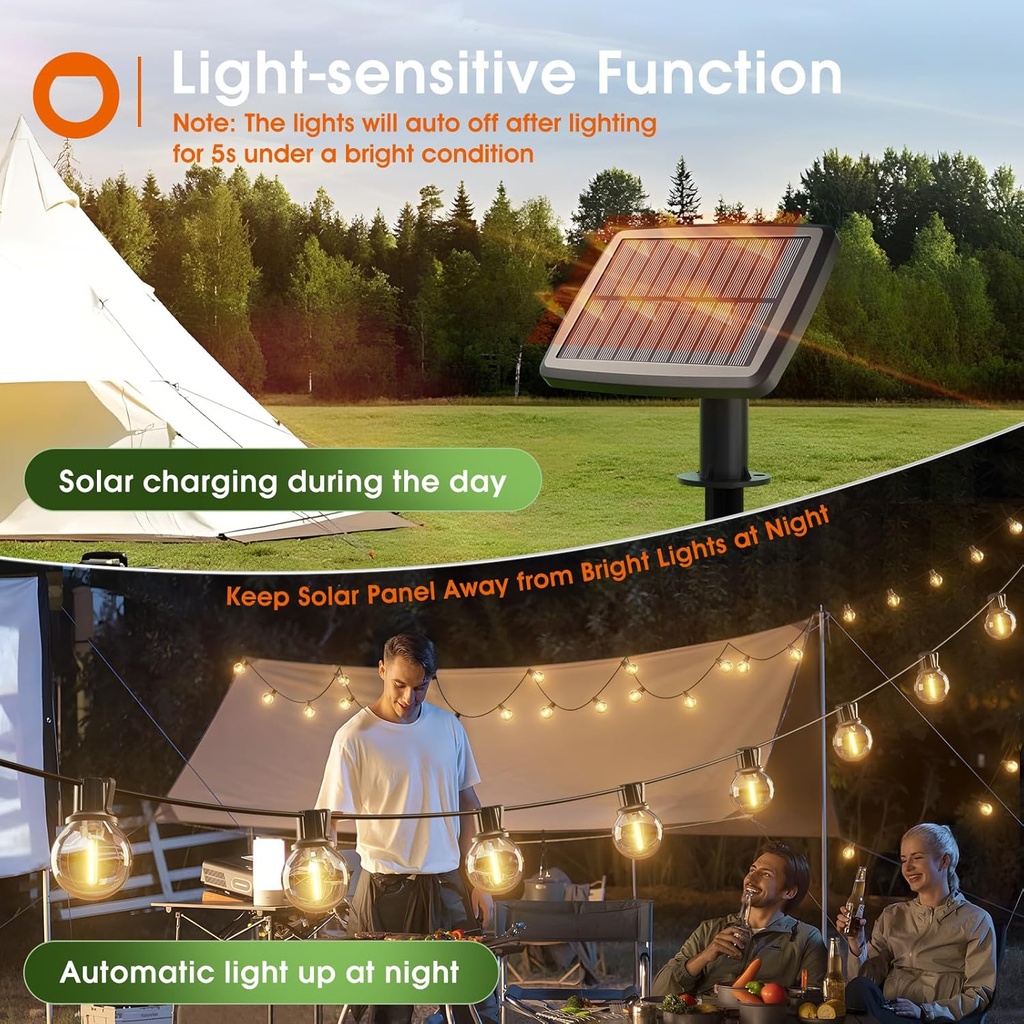 Light-sensitive Function

Note: The lights will auto off after lighting for 5s under a bright condition

Solar charging during the day

Keep Solar Panel Away from Bright Lights at Night

Automatic light up at night